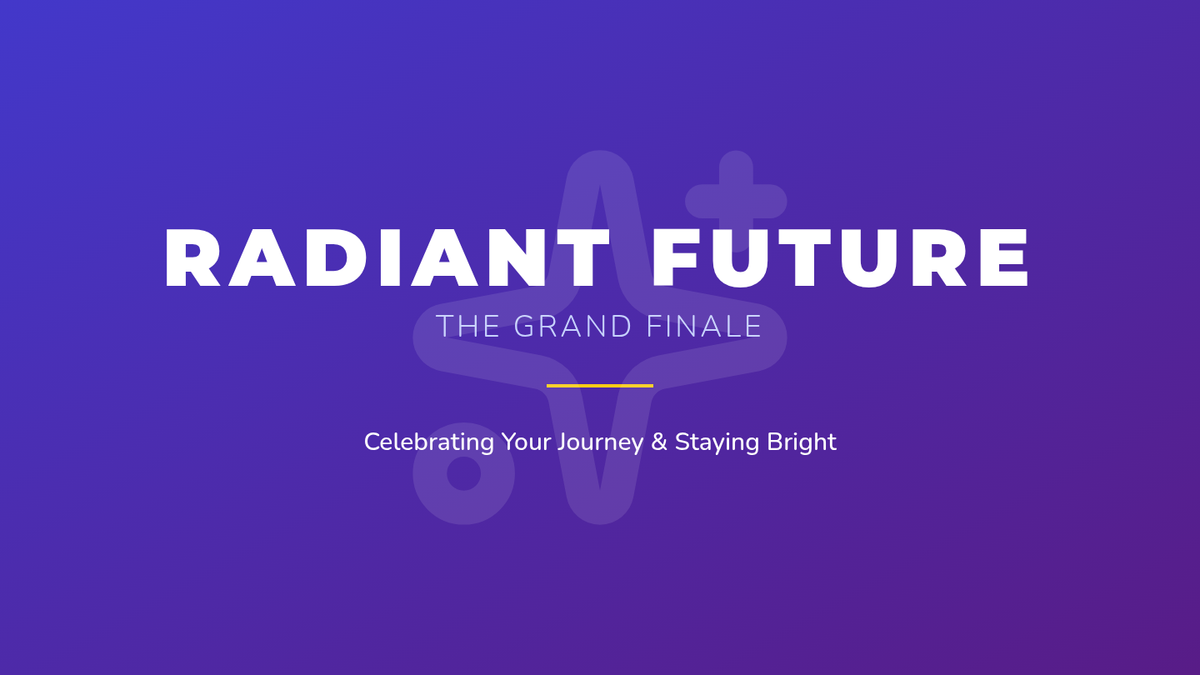 RADIANT FUTURE

THE GRAND FINALE

Celebrating Your Journey & Staying Bright